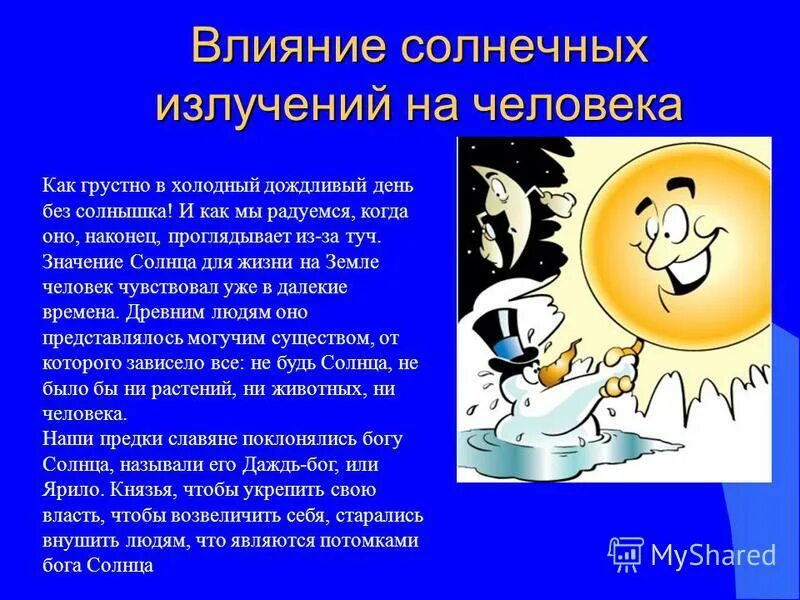 Влияние солнечных излучений на человека

Как грустно в холодный дождливый день без солнышка! И как мы радуемся, когда оно, наконец, проглядывает из-за туч. Значение Солнца для жизни на Земле человек чувствовал уже в далекие времена. Древним людям оно представлялось могучим существом, от которого зависело все: не будь Солнца, не было бы ни растений, ни животных, ни человека.
Наши предки славяне поклонялись богу Солнца, называли его Даждь-бог, или Ярило. Князья, чтобы укрепить свою власть, чтобы возвеличить себя, старались внушить людям, что являются потомками бога Солнца

MyShared